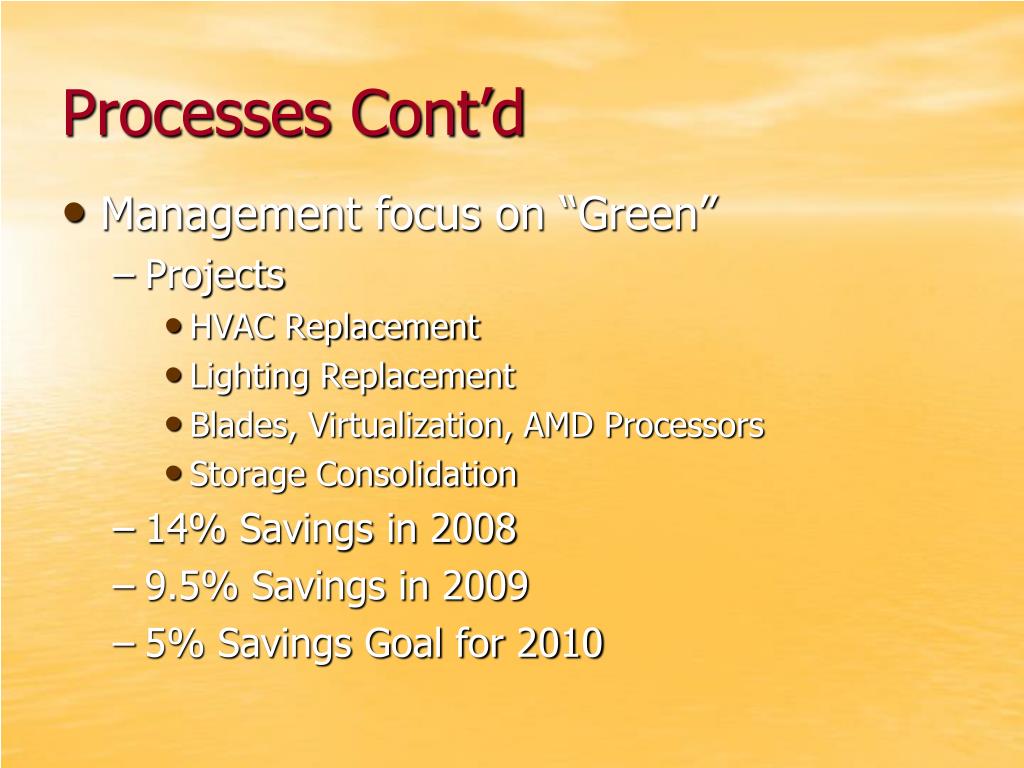 Processes Cont’d

• Management focus on “Green”
– Projects
• HVAC Replacement
• Lighting Replacement
• Blades, Virtualization, AMD Processors
• Storage Consolidation
– 14% Savings in 2008
– 9.5% Savings in 2009
– 5% Savings Goal for 2010